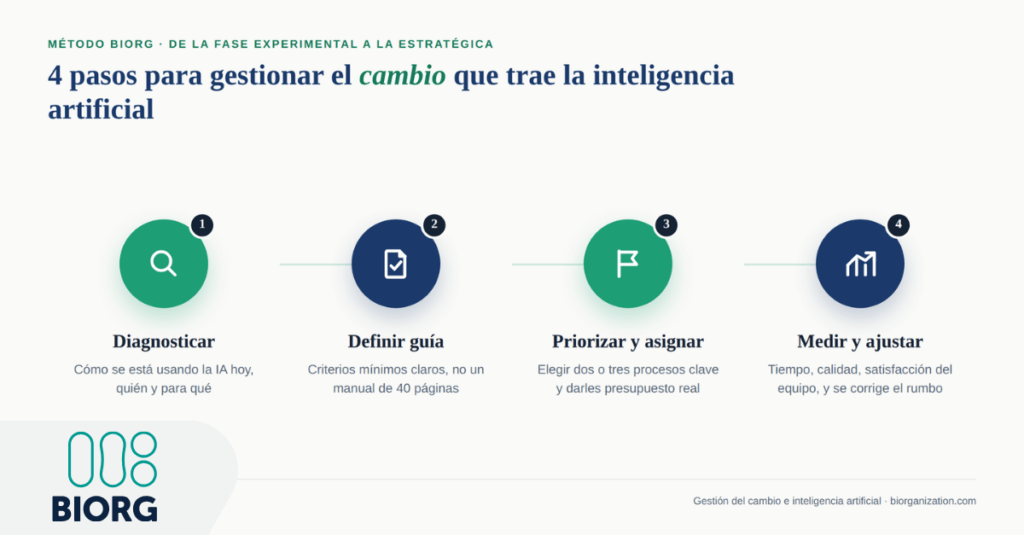 MÉTODO BIORG · DE LA FASE EXPERIMENTAL A LA ESTRATÉGICA

4 pasos para gestionar el cambio que trae la inteligencia artificial

1
Diagnosticar
Cómo se está usando la IA hoy, quién y para qué

2
Definir guía
Criterios mínimos claros, no un manual de 40 páginas

3
Priorizar y asignar
Elegir dos o tres procesos clave y darles presupuesto real

4
Medir y ajustar
Tiempo, calidad, satisfacción del equipo, y se corrige el rumbo

BIORG

Gestión del cambio e inteligencia artificial · biorganization.com